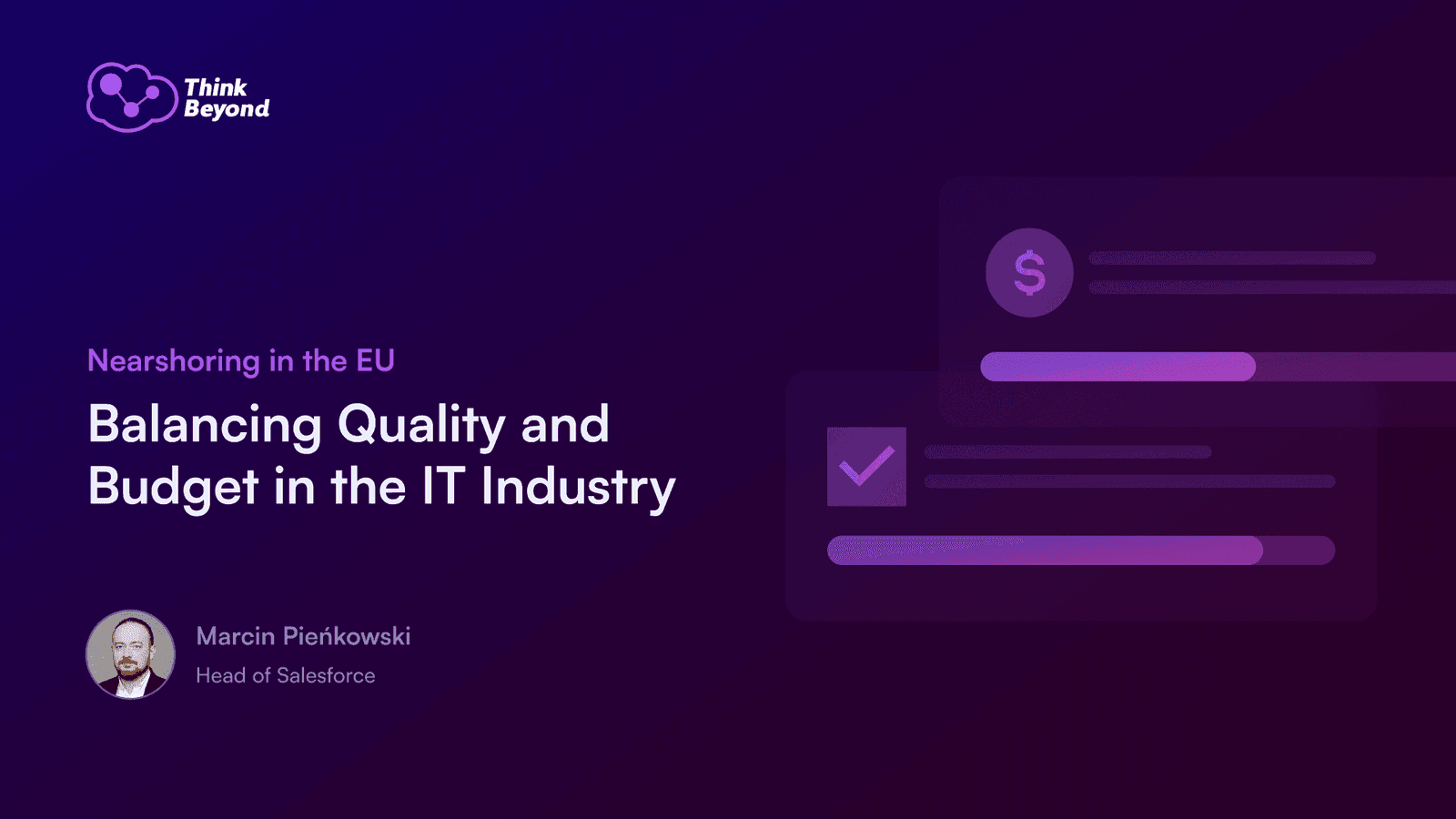 Think Beyond

Nearshoring in the EU

Balancing Quality and Budget in the IT Industry

$

Marcin Pieńkowski
Head of Salesforce